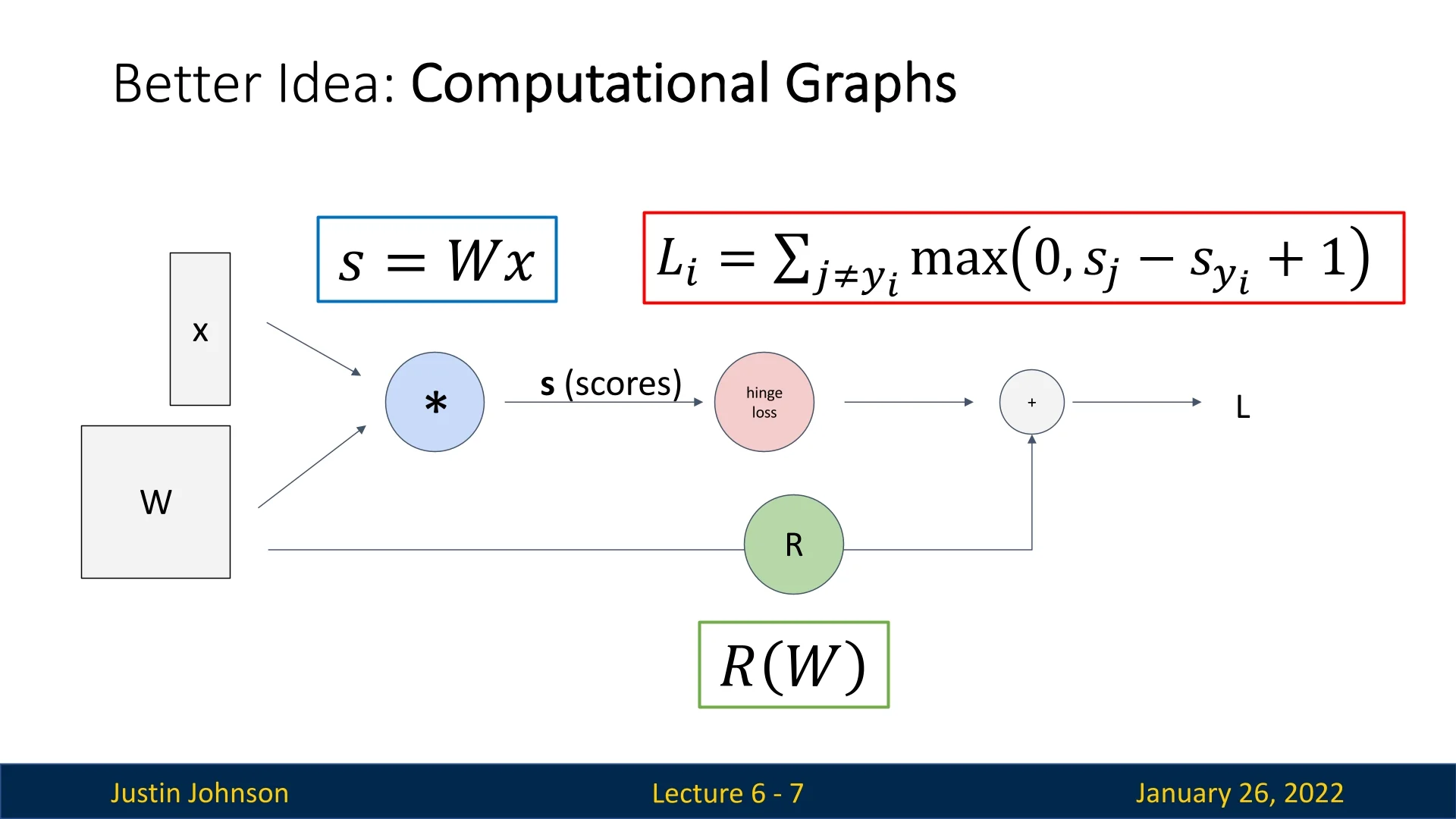 Better Idea: Computational Graphs

$s = Wx$

$L_i = \sum_{j \neq y_i} \max(0, s_j - s_{y_i} + 1)$

x

W

*

s (scores)

hinge loss

+

L

R

$R(W)$

Justin Johnson

Lecture 6 - 7

January 26, 2022